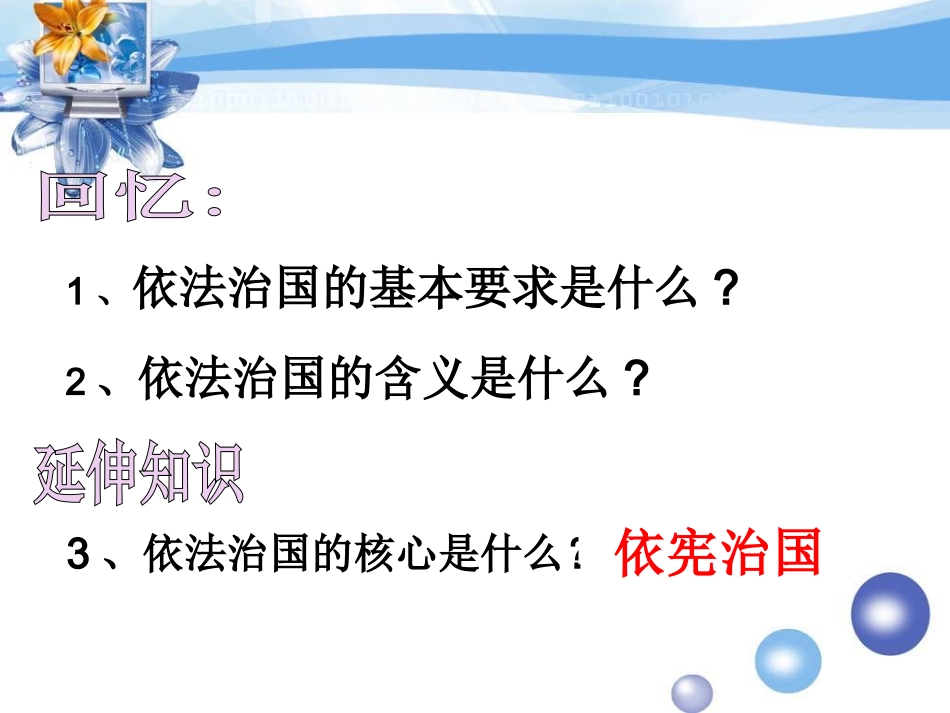 回忆：

1、依法治国的基本要求是什么？

2、依法治国的含义是什么？

延伸知识

3、依法治国的核心是什么？ 依宪治国